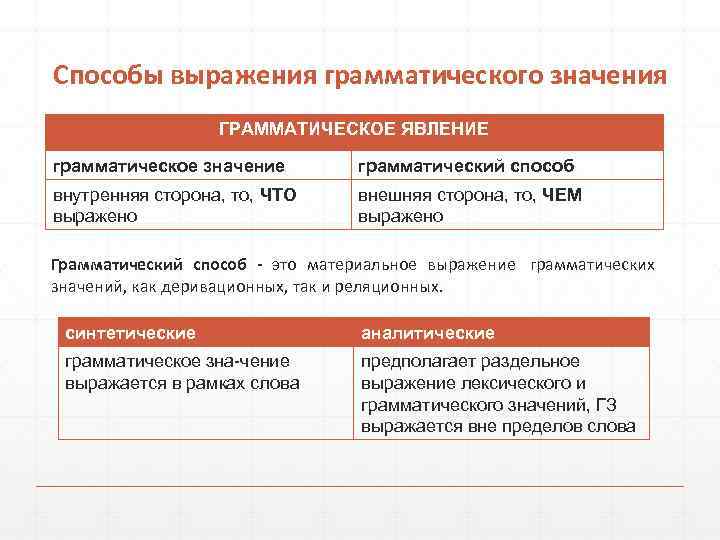 Способы выражения грамматического значения

| ГРАММАТИЧЕСКОЕ ЯВЛЕНИЕ | |
|---|---|
| грамматическое значение | грамматический способ |
| внутренняя сторона, то, ЧТО выражено | внешняя сторона, то, ЧЕМ выражено |

Грамматический способ - это материальное выражение грамматических значений, как деривационных, так и реляционных.

| синтетические | аналитические |
|---|---|
| грамматическое зна-чение выражается в рамках слова | предполагает раздельное выражение лексического и грамматического значений, ГЗ выражается вне пределов слова |